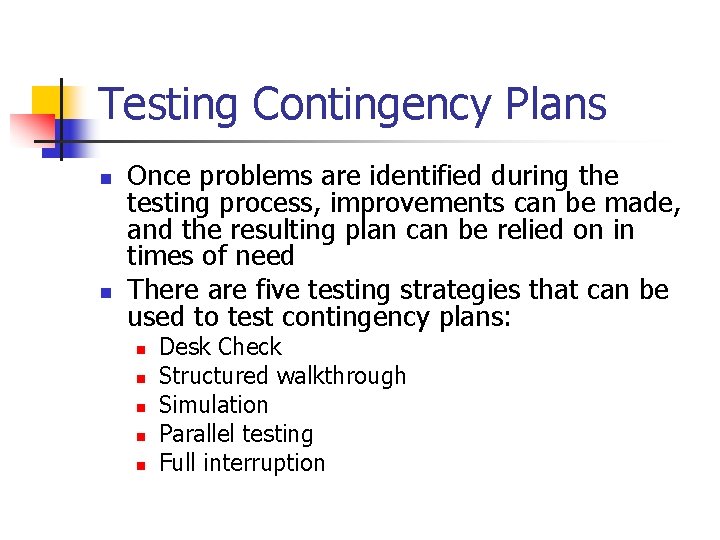 Testing Contingency Plans

- Once problems are identified during the testing process, improvements can be made, and the resulting plan can be relied on in times of need
- There are five testing strategies that can be used to test contingency plans:
  - Desk Check
  - Structured walkthrough
  - Simulation
  - Parallel testing
  - Full interruption